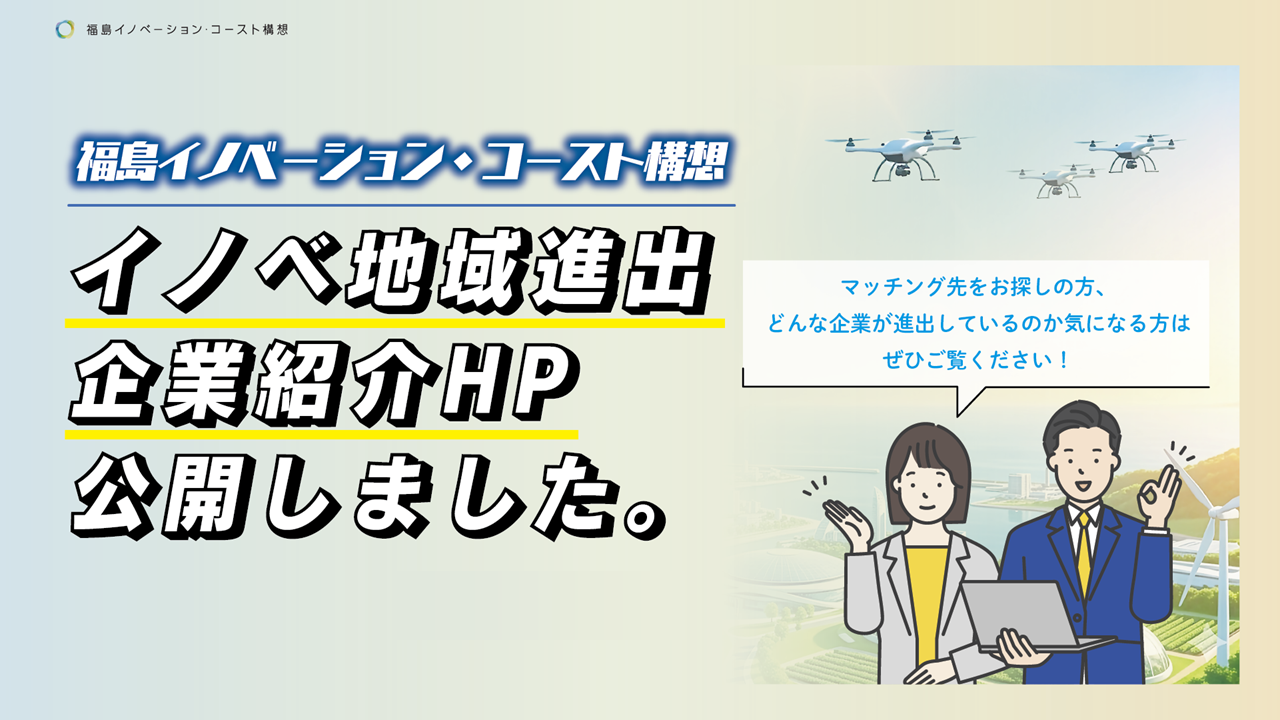 福島イノベーション·コースト構想

福島イノベーション・コースト構想

イノベ地域進出
企業紹介HP
公開しました。

マッチング先をお探しの方、
どんな企業が進出しているのか気になる方は
ぜひご覧ください！